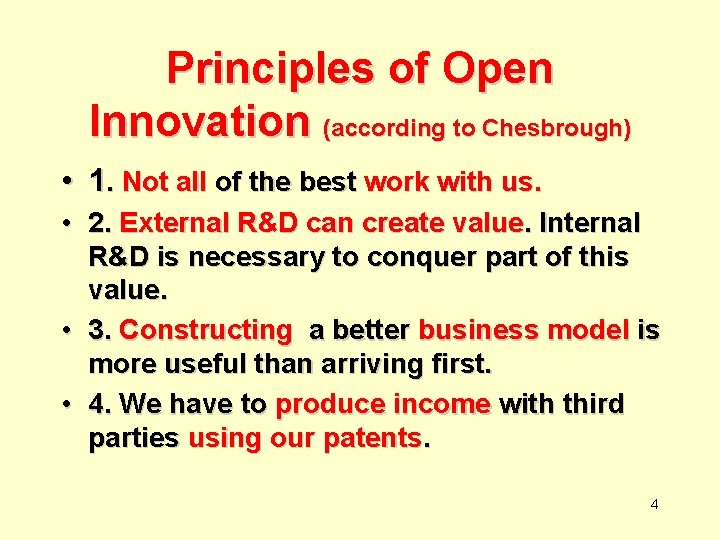 Principles of Open Innovation (according to Chesbrough)

• 1. Not all of the best work with us.

• 2. External R&D can create value. Internal R&D is necessary to conquer part of this value.

• 3. Constructing a better business model is more useful than arriving first.

• 4. We have to produce income with third parties using our patents.

4